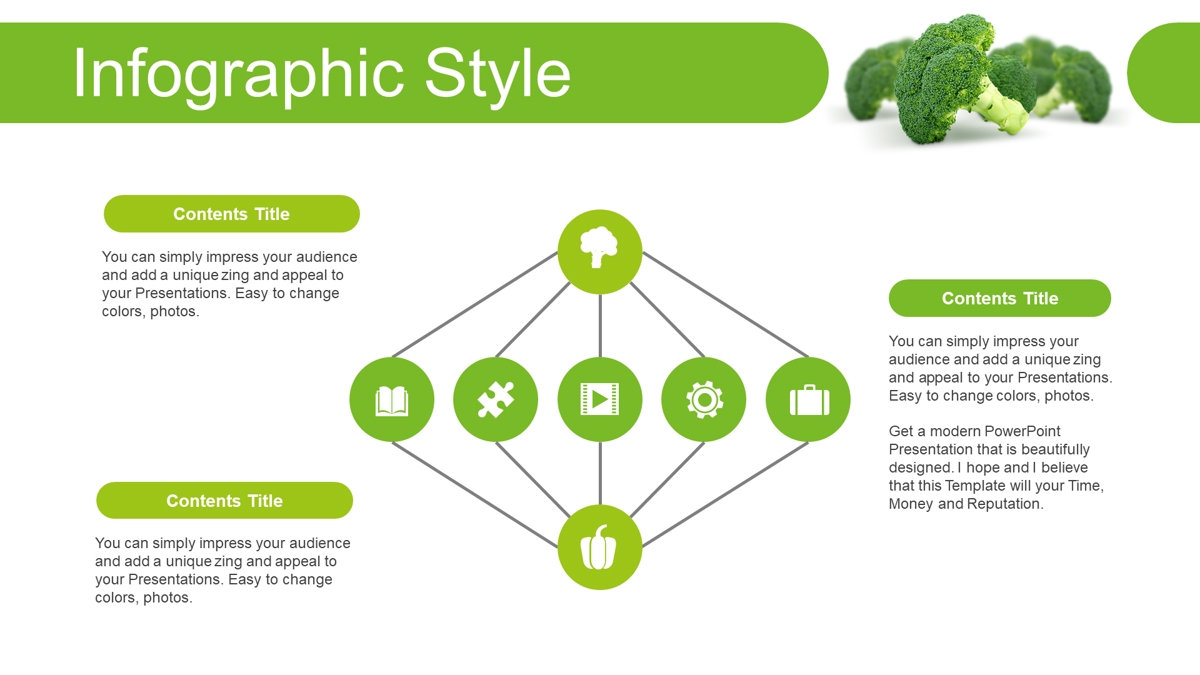 Infographic Style

Contents Title

You can simply impress your audience and add a unique zing and appeal to your Presentations. Easy to change colors, photos.

Contents Title

You can simply impress your audience and add a unique zing and appeal to your Presentations. Easy to change colors, photos.

Contents Title

You can simply impress your audience and add a unique zing and appeal to your Presentations. Easy to change colors, photos.

Get a modern PowerPoint Presentation that is beautifully designed. I hope and I believe that this Template will your Time, Money and Reputation.